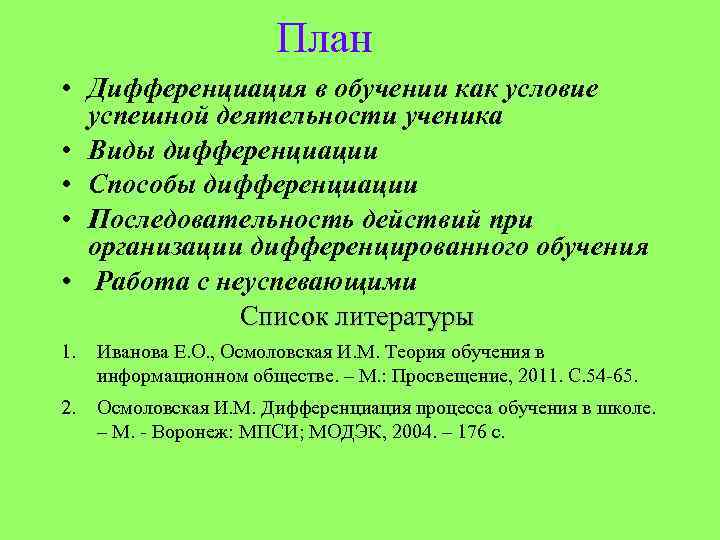 План

• Дифференциация в обучении как условие успешной деятельности ученика
• Виды дифференциации
• Способы дифференциации
• Последовательность действий при организации дифференцированного обучения
• Работа с неуспевающими

Список литературы

1. Иванова Е.О., Осмоловская И.М. Теория обучения в информационном обществе. – М.: Просвещение, 2011. С.54-65.
2. Осмоловская И.М. Дифференциация процесса обучения в школе. – М. - Воронеж: МПСИ; МОДЭК, 2004. – 176 с.